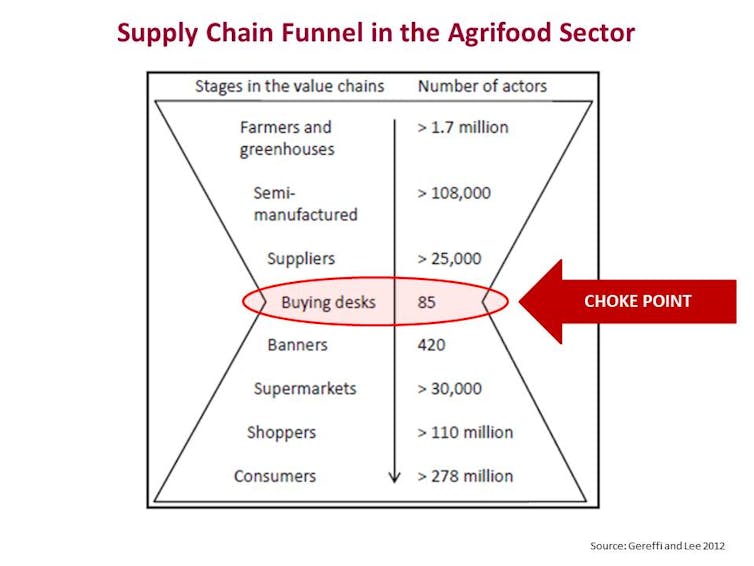 Supply Chain Funnel in the Agrifood Sector

| Stages in the value chains | Number of actors |
|---|---|
| Farmers and greenhouses | > 1.7 million |
| Semi-manufactured | > 108,000 |
| Suppliers | > 25,000 |
| Buying desks | 85 |
| Banners | 420 |
| Supermarkets | > 30,000 |
| Shoppers | > 110 million |
| Consumers | > 278 million |

CHOKE POINT

Source: Gereffi and Lee 2012